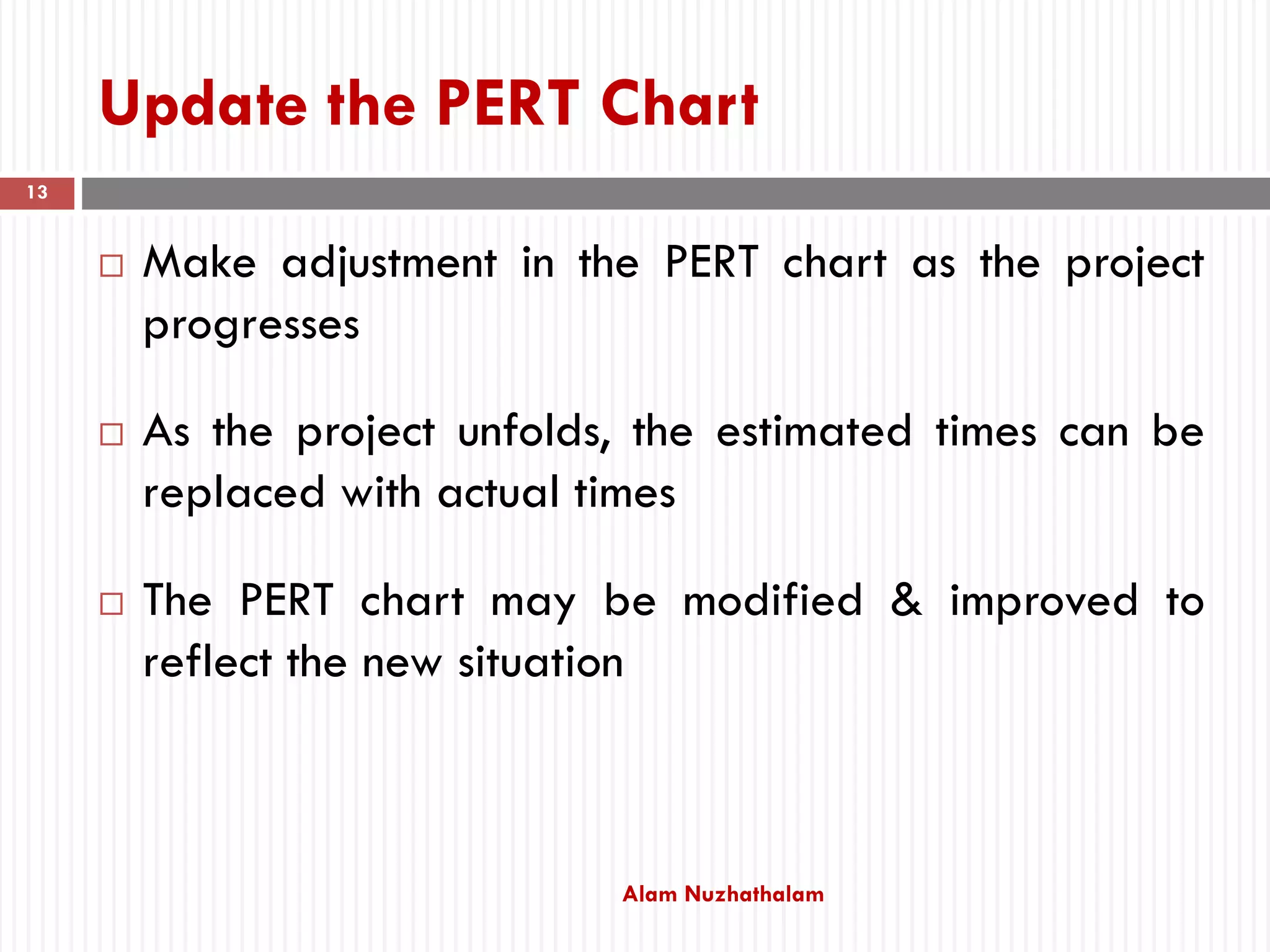 Update the PERT Chart

13

□ Make adjustment in the PERT chart as the project progresses

□ As the project unfolds, the estimated times can be replaced with actual times

□ The PERT chart may be modified & improved to reflect the new situation

Alam Nuzhathalam